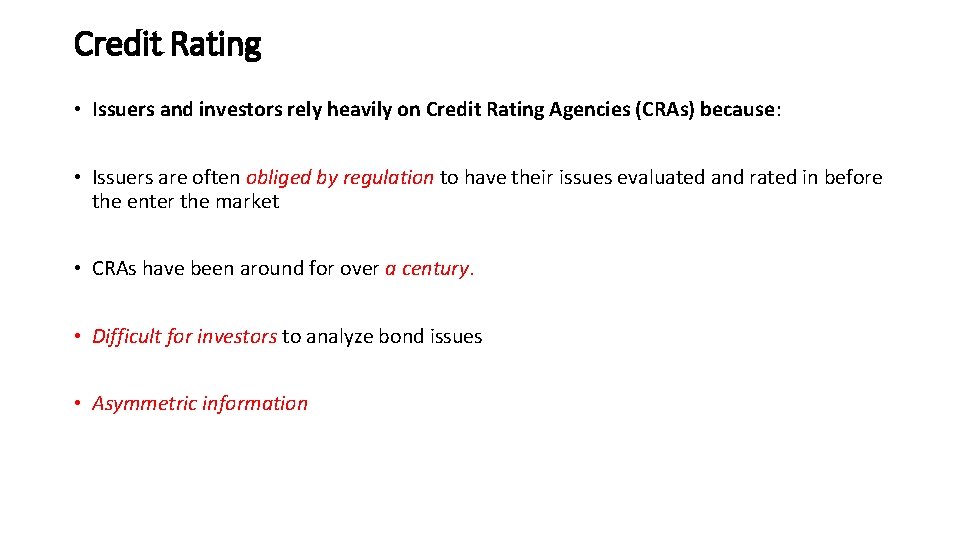 Credit Rating

• Issuers and investors rely heavily on Credit Rating Agencies (CRAs) because:

• Issuers are often obliged by regulation to have their issues evaluated and rated in before the enter the market

• CRAs have been around for over a century.

• Difficult for investors to analyze bond issues

• Asymmetric information